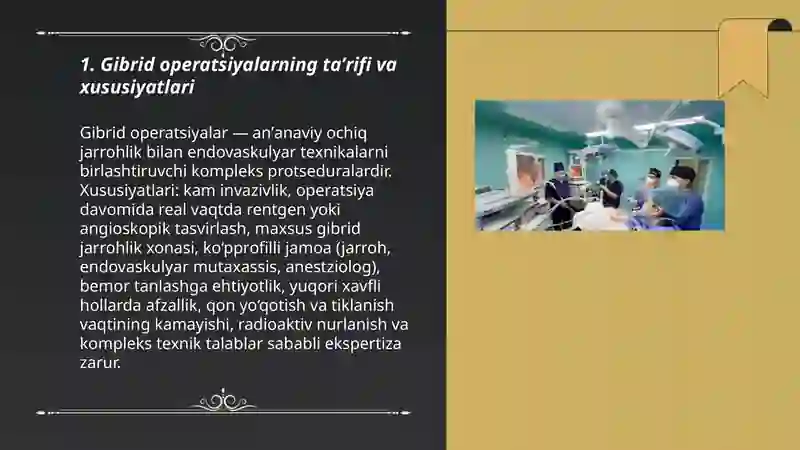 1. Gibrid operatsiyalarning ta’rifi va xususiyatlari

Gibrid operatsiyalar — an’anaviy ochiq jarrohlik bilan endovaskulyar texnikalarni birlashtiruvchi kompleks protseduralardir. Xususiyatlari: kam invazivlik, operatsiya davomida real vaqtda rentgen yoki angioskopik tasvirlash, maxsus gibrid jarrohlik xonasi, ko‘pprofilli jamoa (jarroh, endovaskulyar mutaxassis, anestziolog), bemor tanlashga ehtiyotlik, yuqori xavfli hollarda afzallik, qon yo‘qotish va tiklanish vaqtining kamayishi, radioaktiv nurlanish va kompleks texnik talablar sababli ekspertiza zarur.